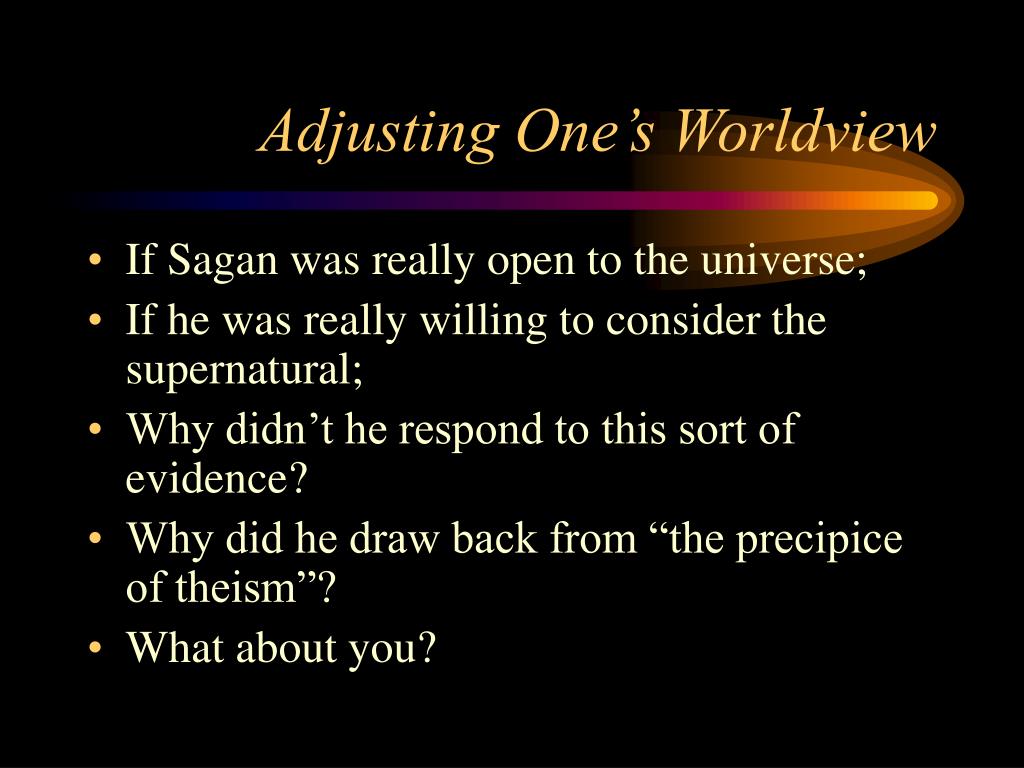 Adjusting One’s Worldview

• If Sagan was really open to the universe;
• If he was really willing to consider the supernatural;
• Why didn’t he respond to this sort of evidence?
• Why did he draw back from “the precipice of theism”?
• What about you?